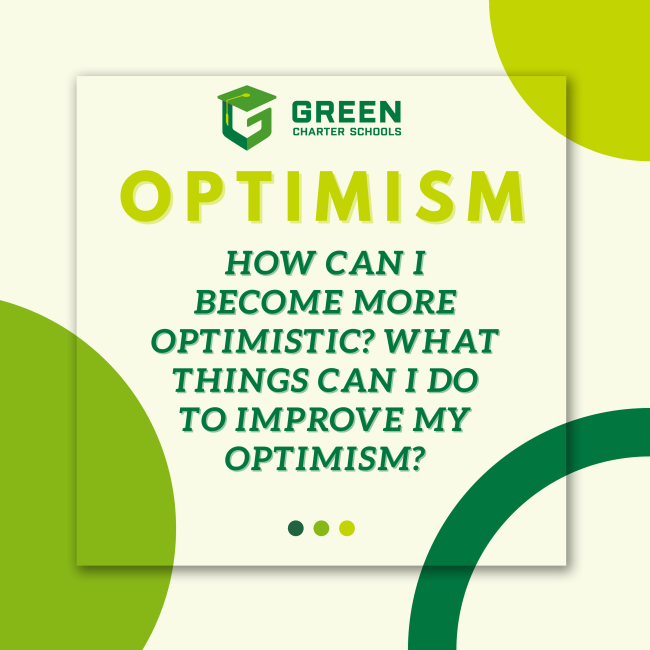 GREEN
CHARTER SCHOOLS

OPTIMISM

HOW CAN I BECOME MORE OPTIMISTIC? WHAT THINGS CAN I DO TO IMPROVE MY OPTIMISM?